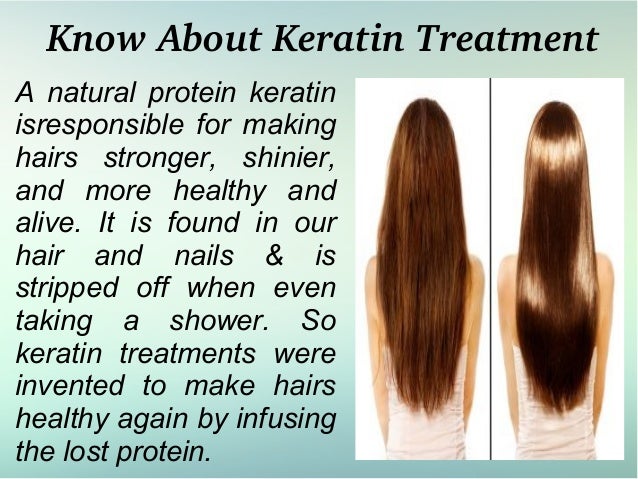 Know About Keratin Treatment

A natural protein keratin isresponsible for making hairs stronger, shinier, and more healthy and alive. It is found in our hair and nails & is stripped off when even taking a shower. So keratin treatments were invented to make hairs healthy again by infusing the lost protein.